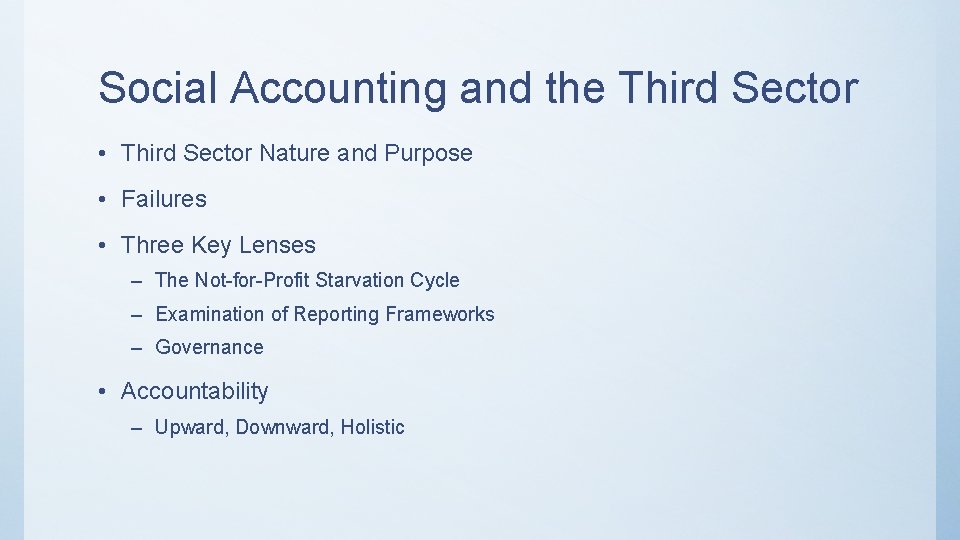 Social Accounting and the Third Sector

• Third Sector Nature and Purpose

• Failures

• Three Key Lenses

– The Not-for-Profit Starvation Cycle

– Examination of Reporting Frameworks

– Governance

• Accountability

– Upward, Downward, Holistic